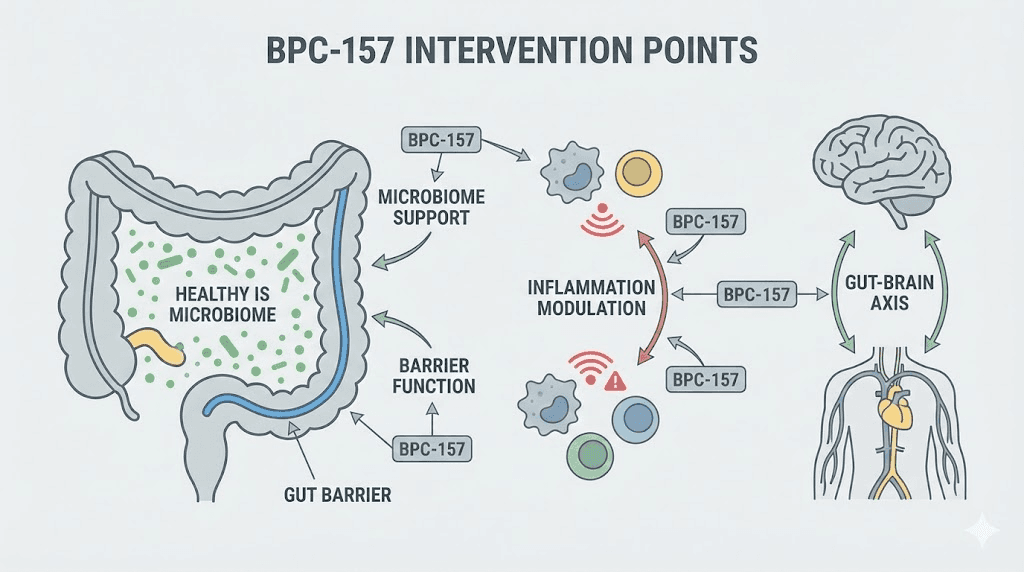 BPC-157 INTERVENTION POINTS

BPC-157

MICROBIOME SUPPORT

HEALTHY IS MICROBIOME

BARRIER FUNCTION

BPC-157

GUT BARRIER

BPC-157

INFLAMMATION MODULATION

BPC-157

BPC-157

GUT-BRAIN AXIS